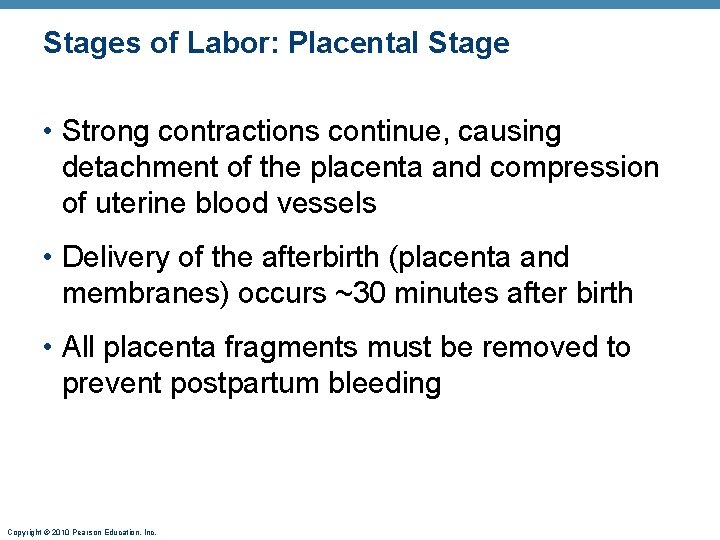 Stages of Labor: Placental Stage

• Strong contractions continue, causing detachment of the placenta and compression of uterine blood vessels

• Delivery of the afterbirth (placenta and membranes) occurs ~30 minutes after birth

• All placenta fragments must be removed to prevent postpartum bleeding

Copyright © 2010 Pearson Education, Inc.